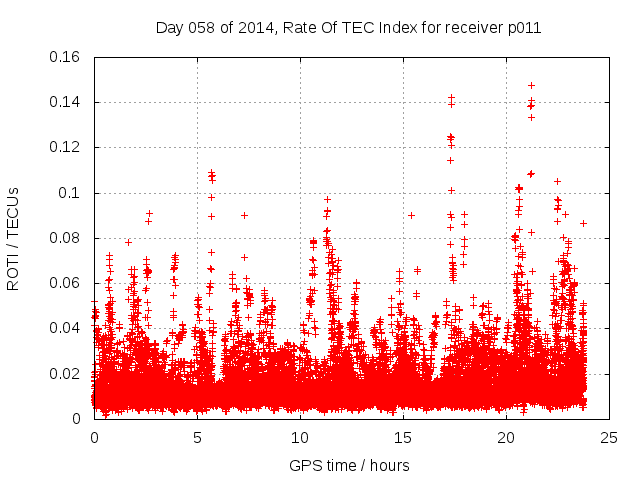 Day 058 of 2014, Rate Of TEC Index for receiver p011

ROTI / TECUs

0.16
0.14
0.12
0.1
0.08
0.06
0.04
0.02
0

0
5
10
15
20
25

GPS time / hours